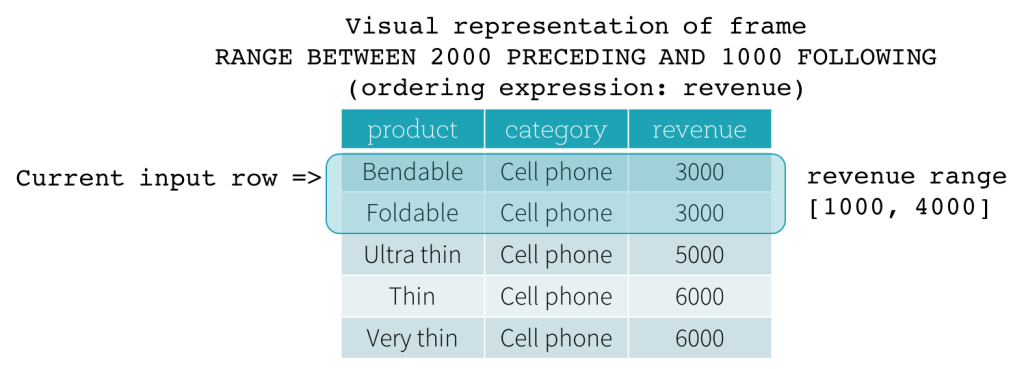 Visual representation of frame
RANGE BETWEEN 2000 PRECEDING AND 1000 FOLLOWING
(ordering expression: revenue)

Current input row =>

| product | category | revenue |
|---|---|---|
| Bendable | Cell phone | 3000 |
| Foldable | Cell phone | 3000 |
| Ultra thin | Cell phone | 5000 |
| Thin | Cell phone | 6000 |
| Very thin | Cell phone | 6000 |

revenue range
[1000, 4000]